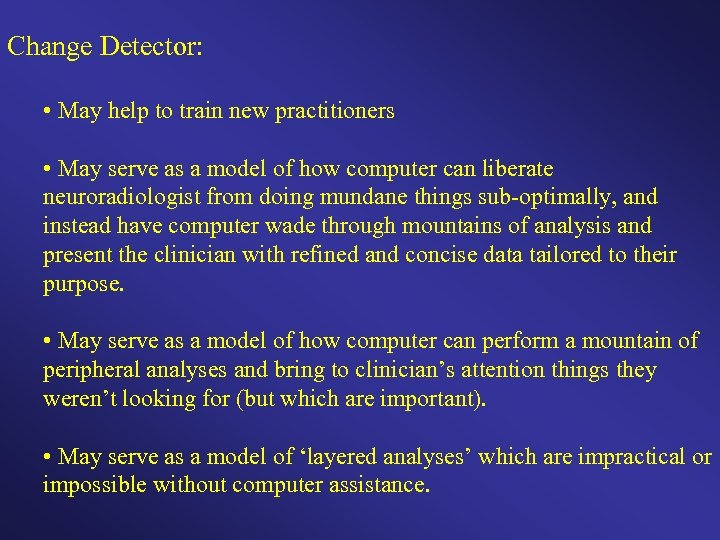 Change Detector:

• May help to train new practitioners

• May serve as a model of how computer can liberate neuroradiologist from doing mundane things sub-optimally, and instead have computer wade through mountains of analysis and present the clinician with refined and concise data tailored to their purpose.

• May serve as a model of how computer can perform a mountain of peripheral analyses and bring to clinician’s attention things they weren’t looking for (but which are important).

• May serve as a model of ‘layered analyses’ which are impractical or impossible without computer assistance.